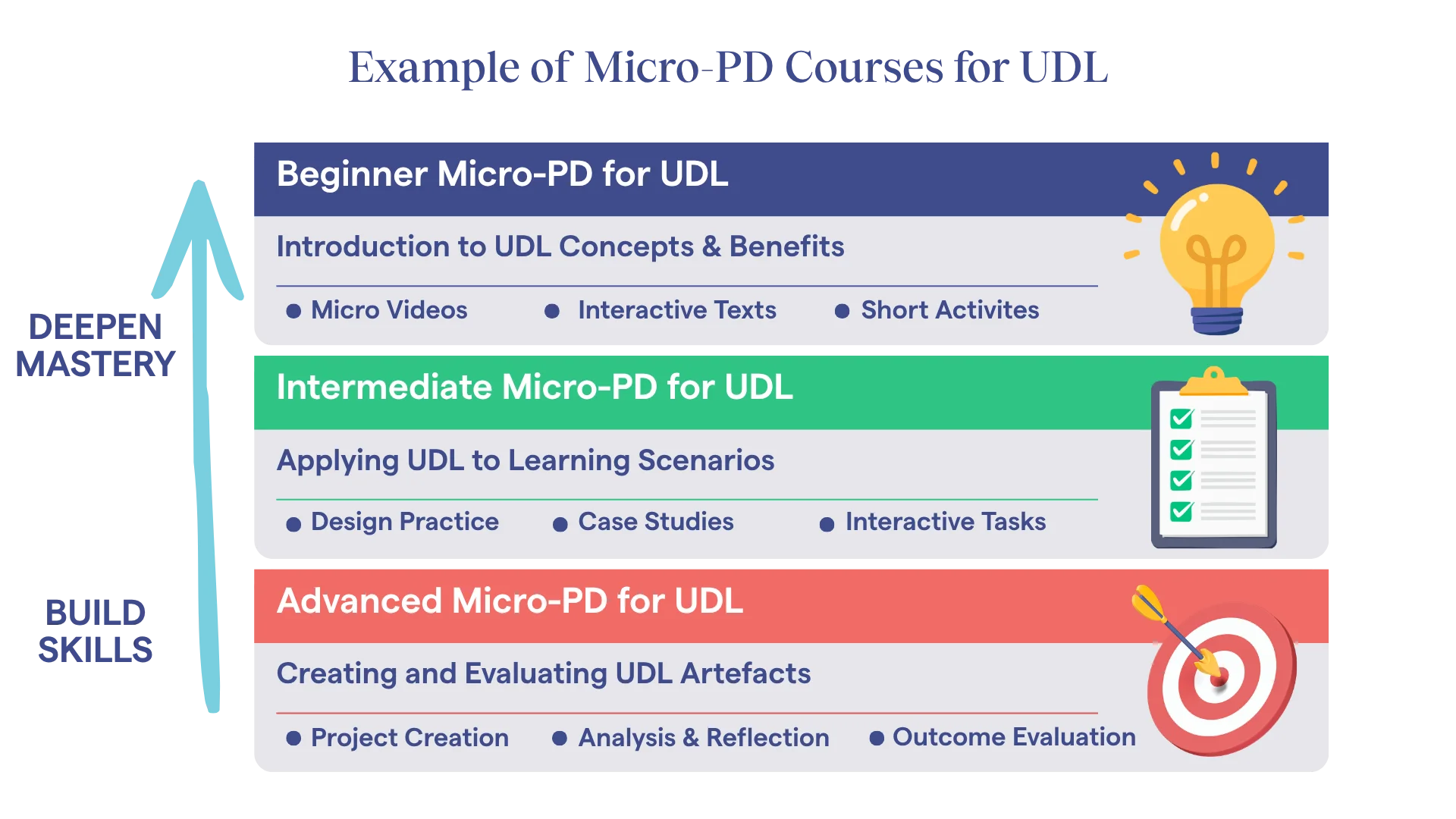 Example of Micro-PD Courses for UDL

DEEPEN MASTERY

BUILD SKILLS

Beginner Micro-PD for UDL

Introduction to UDL Concepts & Benefits

● Micro Videos ● Interactive Texts ● Short Activites

Intermediate Micro-PD for UDL

Applying UDL to Learning Scenarios

● Design Practice ● Case Studies ● Interactive Tasks

Advanced Micro-PD for UDL

Creating and Evaluating UDL Artefacts

● Project Creation ● Analysis & Reflection ● Outcome Evaluation